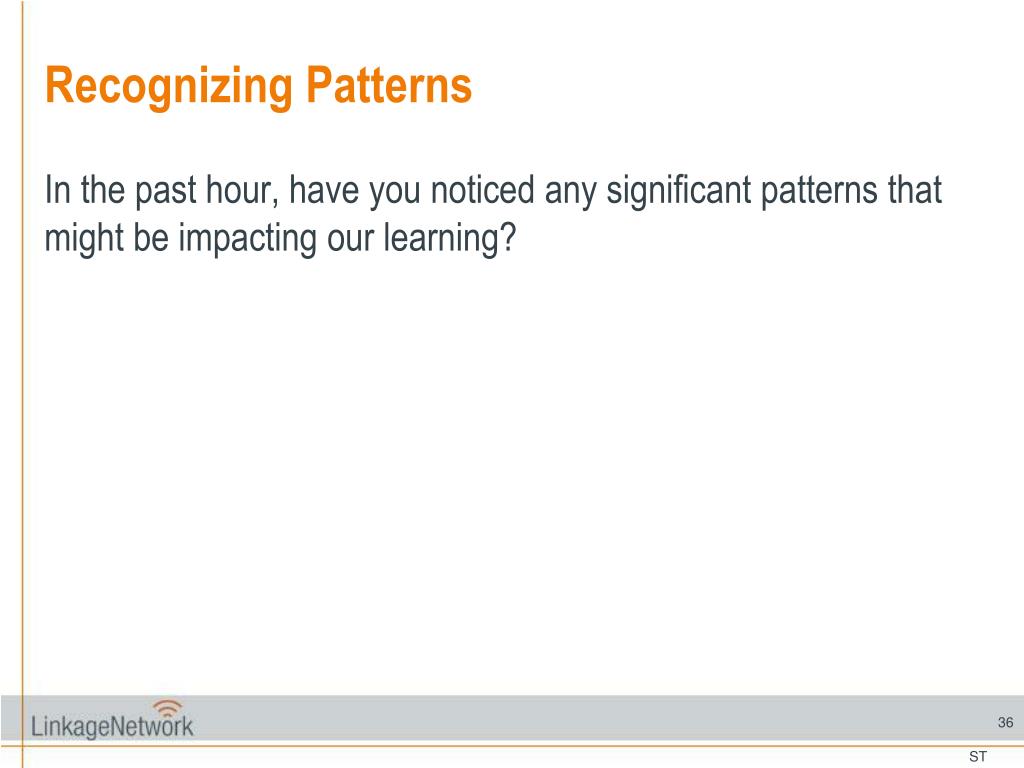 Recognizing Patterns

In the past hour, have you noticed any significant patterns that might be impacting our learning?

LinkageNetwork

36

ST